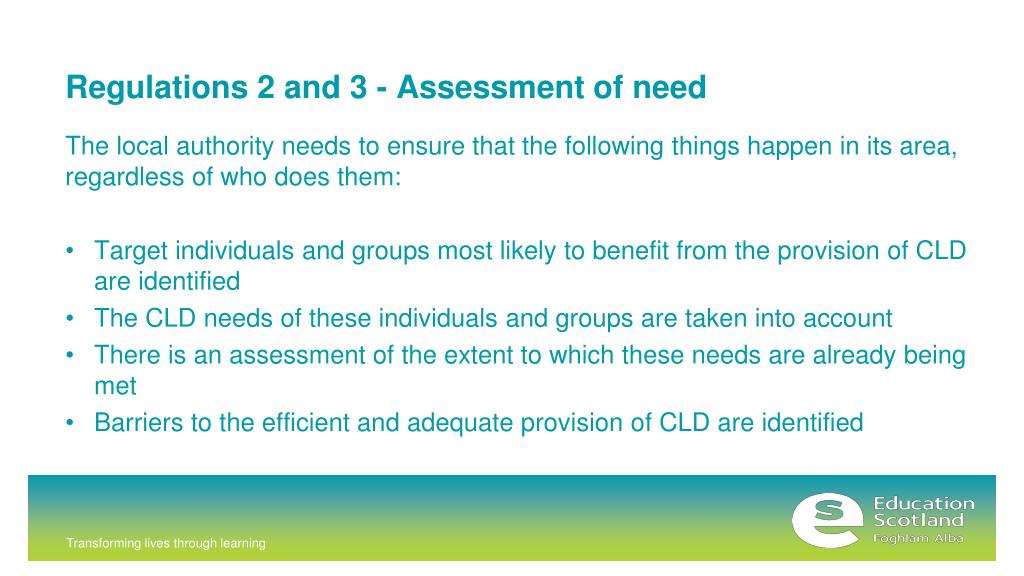 Regulations 2 and 3 - Assessment of need

The local authority needs to ensure that the following things happen in its area, regardless of who does them:

• Target individuals and groups most likely to benefit from the provision of CLD are identified
• The CLD needs of these individuals and groups are taken into account
• There is an assessment of the extent to which these needs are already being met
• Barriers to the efficient and adequate provision of CLD are identified

Transforming lives through learning

Education Scotland
Foghlam Alba